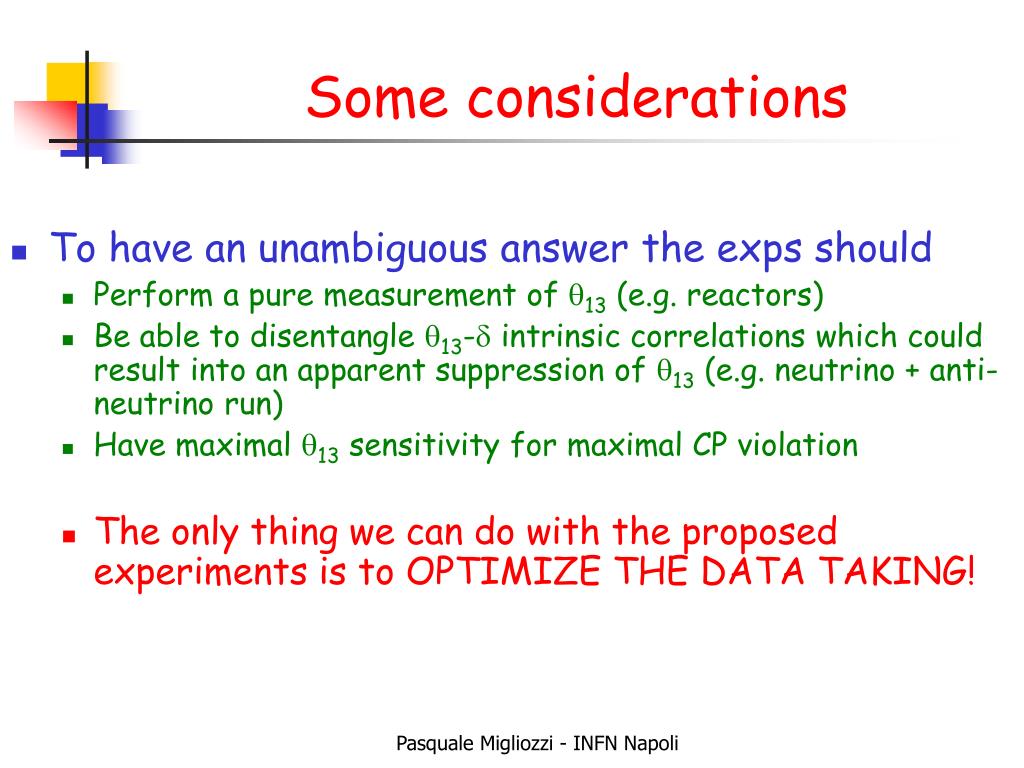 Some considerations

To have an unambiguous answer the exps should

Perform a pure measurement of $\theta_{13}$ (e.g. reactors)

Be able to disentangle $\theta_{13}$-$\delta$ intrinsic correlations which could result into an apparent suppression of $\theta_{13}$ (e.g. neutrino + anti-neutrino run)

Have maximal $\theta_{13}$ sensitivity for maximal CP violation

The only thing we can do with the proposed experiments is to OPTIMIZE THE DATA TAKING!

Pasquale Migliozzi - INFN Napoli